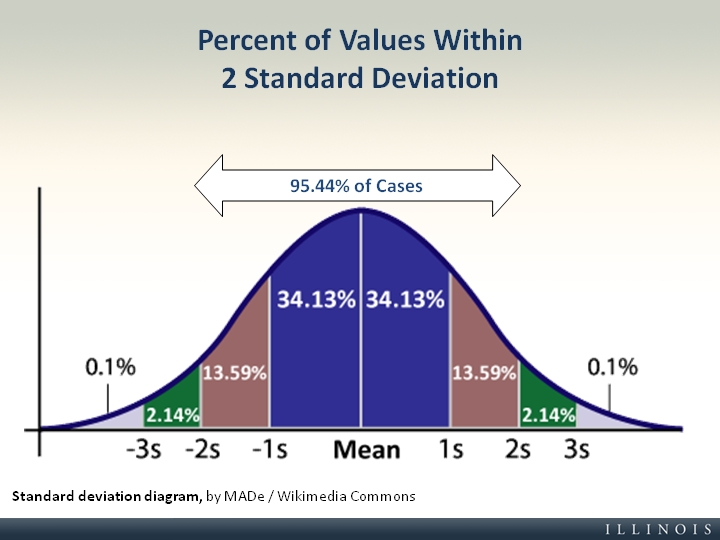 Percent of Values Within
2 Standard Deviation

95.44% of Cases

0.1%
2.14%
13.59%
34.13%
34.13%
13.59%
2.14%
0.1%

-3s -2s -1s Mean 1s 2s 3s

Standard deviation diagram, by MADe / Wikimedia Commons

ILLINOIS